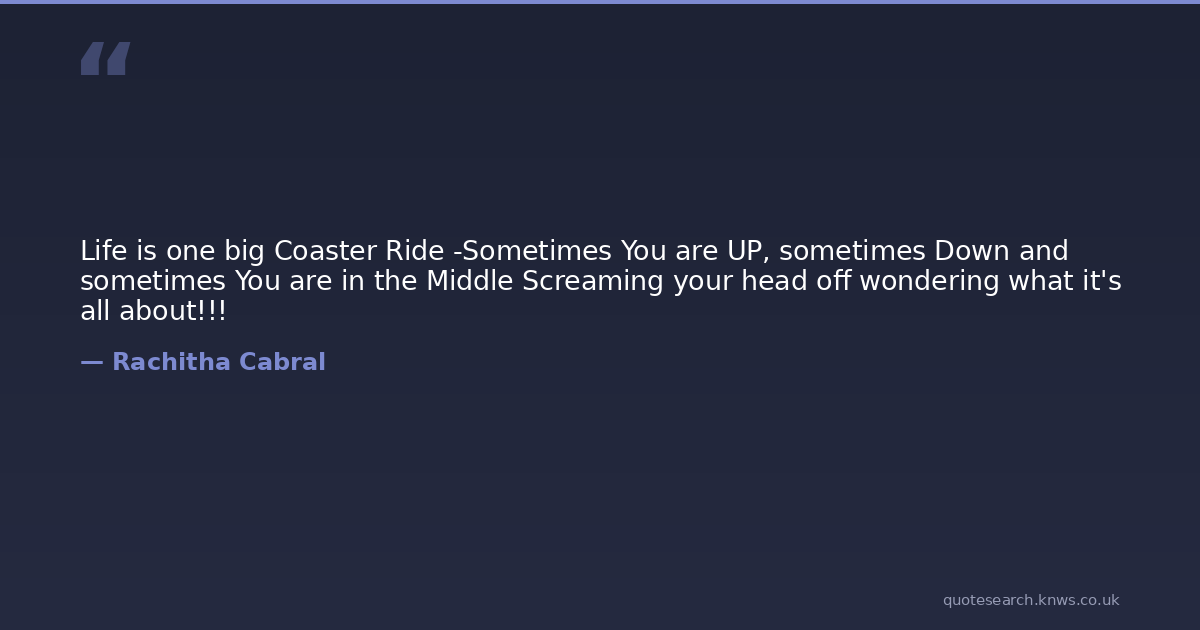 “

Life is one big Coaster Ride -Sometimes You are UP, sometimes Down and sometimes You are in the Middle Screaming your head off wondering what it's all about!!!

— Rachitha Cabral

quotesearch.knws.co.uk